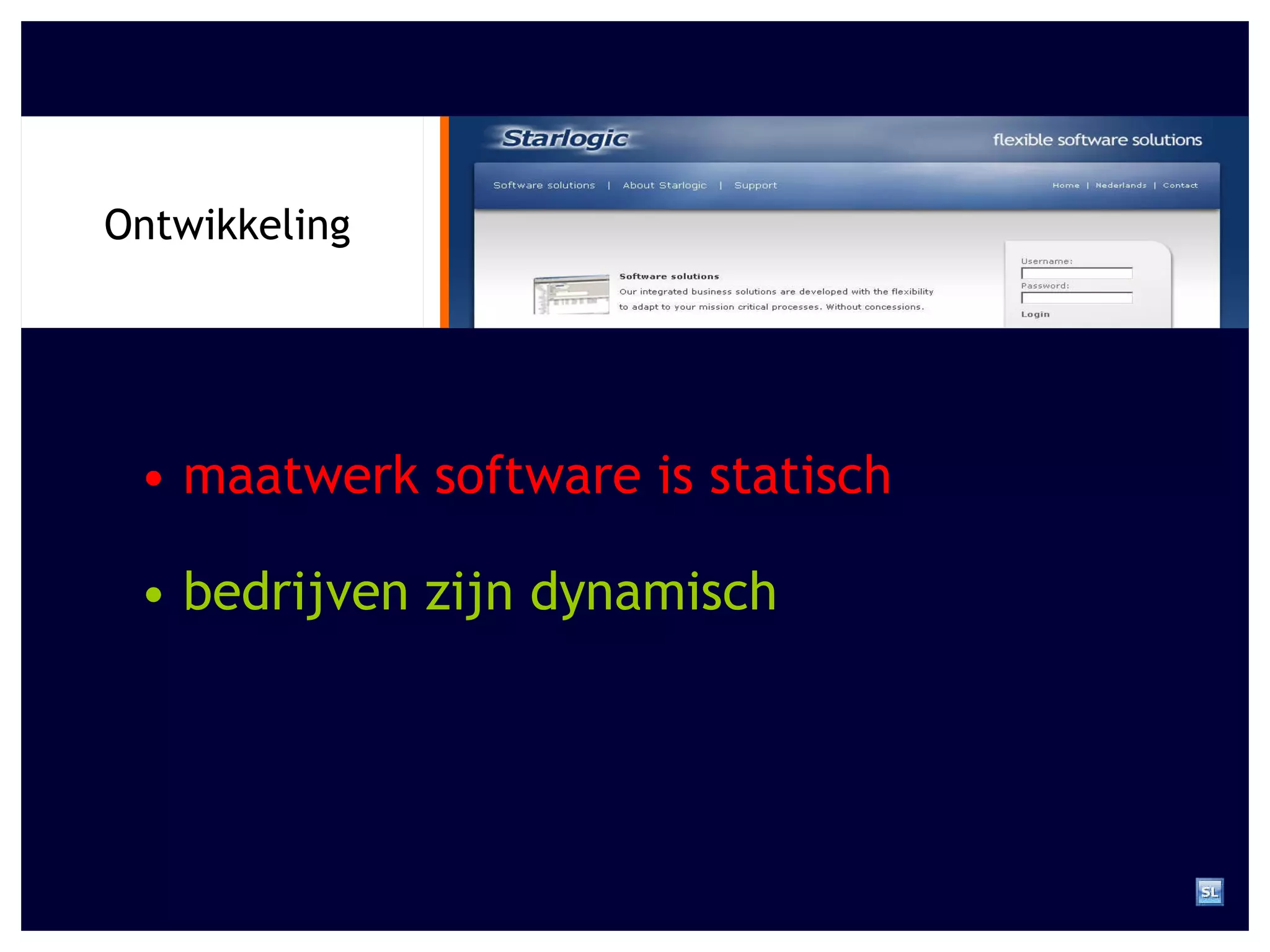 Ontwikkeling

Starlogic

flexible software solutions

Software solutions | About Starlogic | Support

Home | Nederlands | Contact

Software solutions

Our integrated business solutions are developed with the flexibility to adapt to your mission critical processes. Without concessions.

Username:

Password:

Login

• maatwerk software is statisch

• bedrijven zijn dynamisch

SL